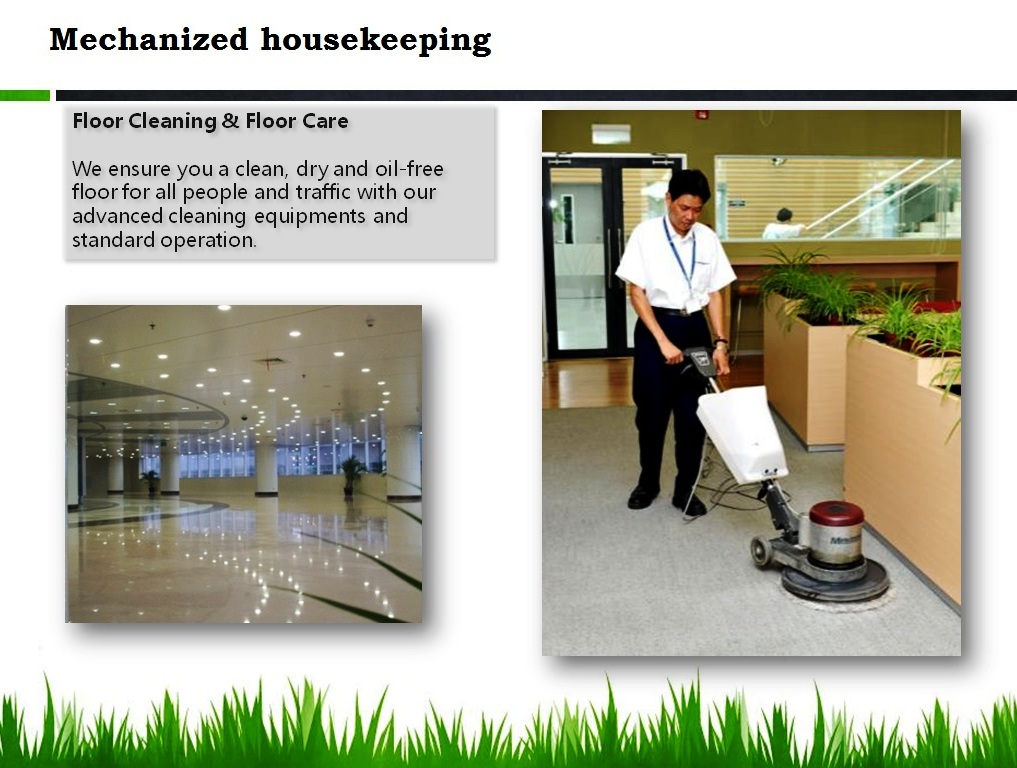 Mechanized housekeeping

Floor Cleaning & Floor Care

We ensure you a clean, dry and oil-free floor for all people and traffic with our advanced cleaning equipments and standard operation.